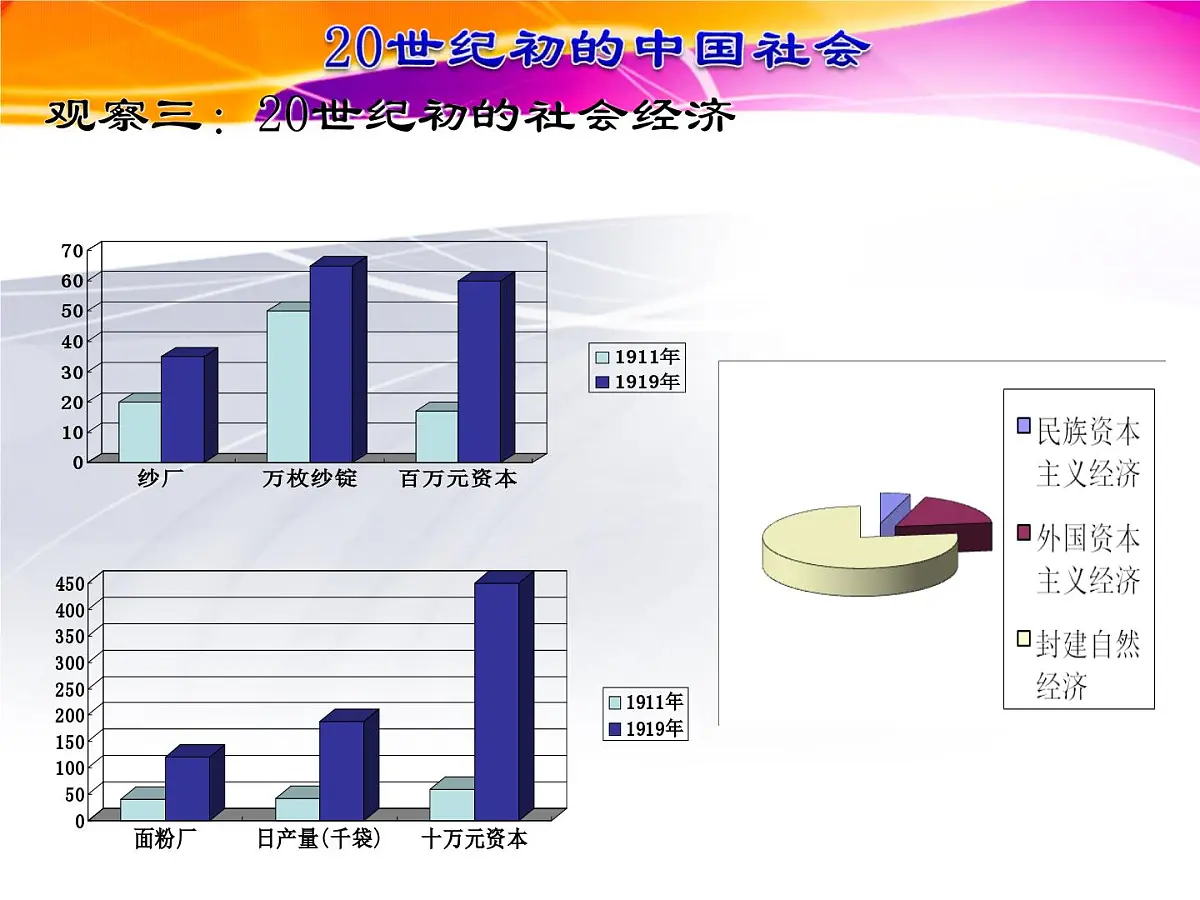 20世纪初的中国社会

观察三：20世纪初的社会经济

70
60
50
40
30
20
10
0

纱厂　万枚纱锭　百万元资本

1911年
1919年

450
400
350
300
250
200
150
100
50
0

面粉厂　日产量(千袋)　十万元资本

1911年
1919年

民族资本主义经济
外国资本主义经济
封建自然经济